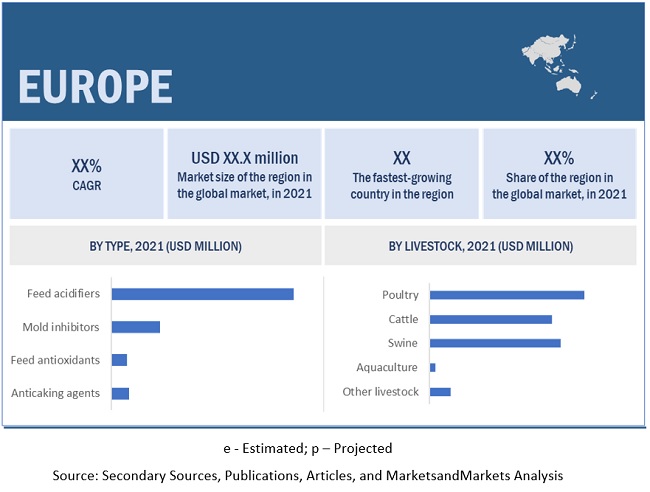 EUROPE

XX%
CAGR

USD XX.X million
Market size of the region in the global market, in 2021

XX
The fastest-growing country in the region

XX%
Share of the region in the global market, in 2021

BY TYPE, 2021 (USD MILLION)

Feed acidifiers
Mold inhibitors
Feed antioxidants
Anticaking agents

BY LIVESTOCK, 2021 (USD MILLION)

Poultry
Cattle
Swine
Aquaculture
Other livestock

e - Estimated; p – Projected

Source: Secondary Sources, Publications, Articles, and MarketsandMarkets Analysis